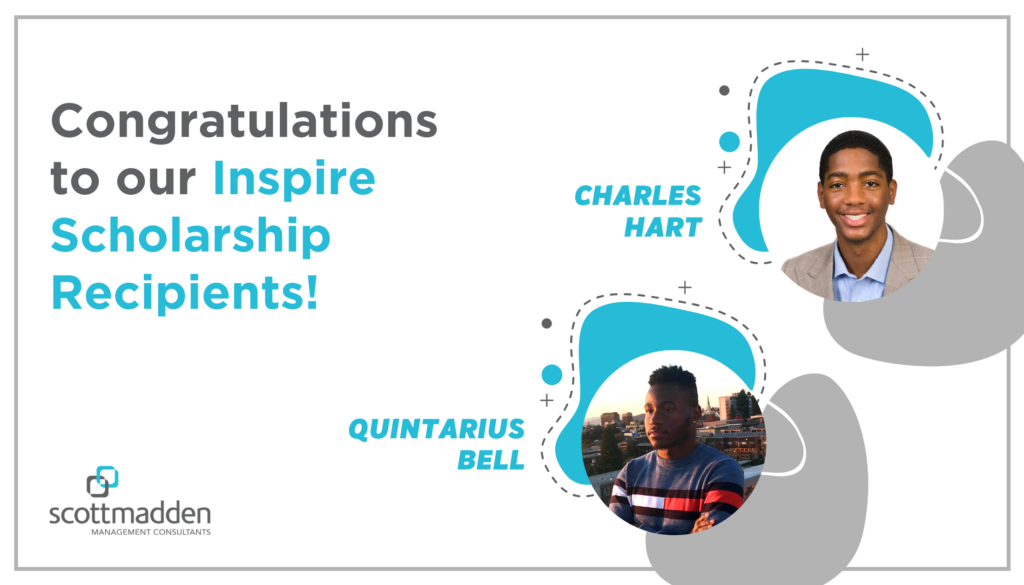 Congratulations to our Inspire Scholarship Recipients!

CHARLES HART

QUINTARIUS BELL

scottmadden
MANAGEMENT CONSULTANTS